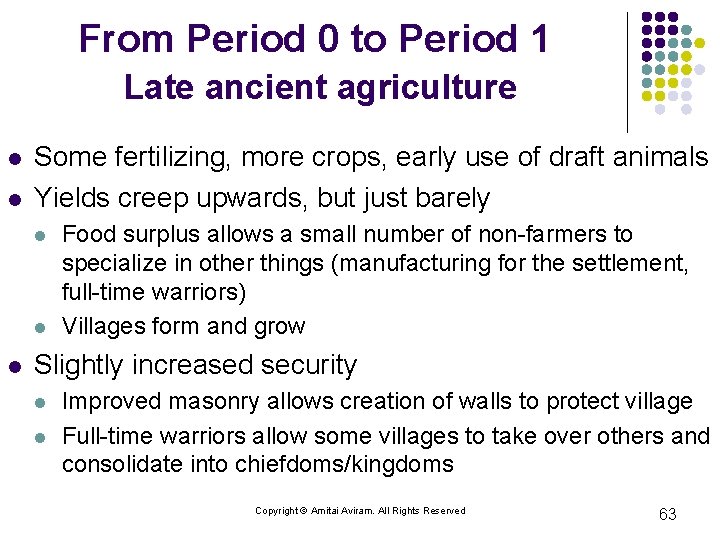 From Period 0 to Period 1
Late ancient agriculture

- Some fertilizing, more crops, early use of draft animals
- Yields creep upwards, but just barely
  - Food surplus allows a small number of non-farmers to specialize in other things (manufacturing for the settlement, full-time warriors)
  - Villages form and grow
- Slightly increased security
  - Improved masonry allows creation of walls to protect village
  - Full-time warriors allow some villages to take over others and consolidate into chiefdoms/kingdoms

Copyright © Amitai Aviram. All Rights Reserved

63